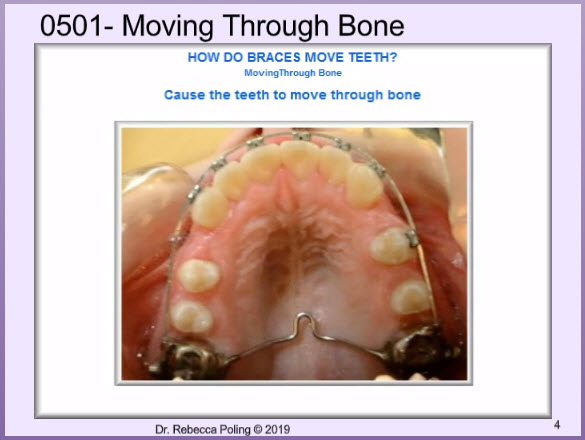 0501- Moving Through Bone

HOW DO BRACES MOVE TEETH?

MovingThrough Bone

Cause the teeth to move through bone

Dr. Rebecca Poling © 2019

4